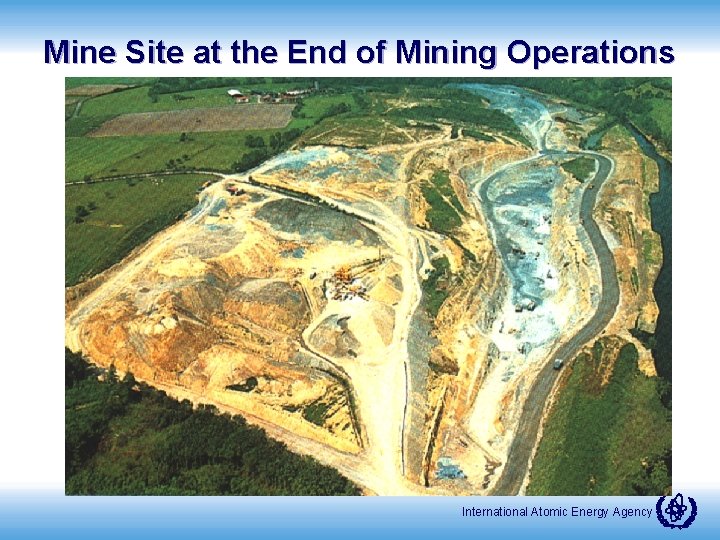 Mine Site at the End of Mining Operations

International Atomic Energy Agency